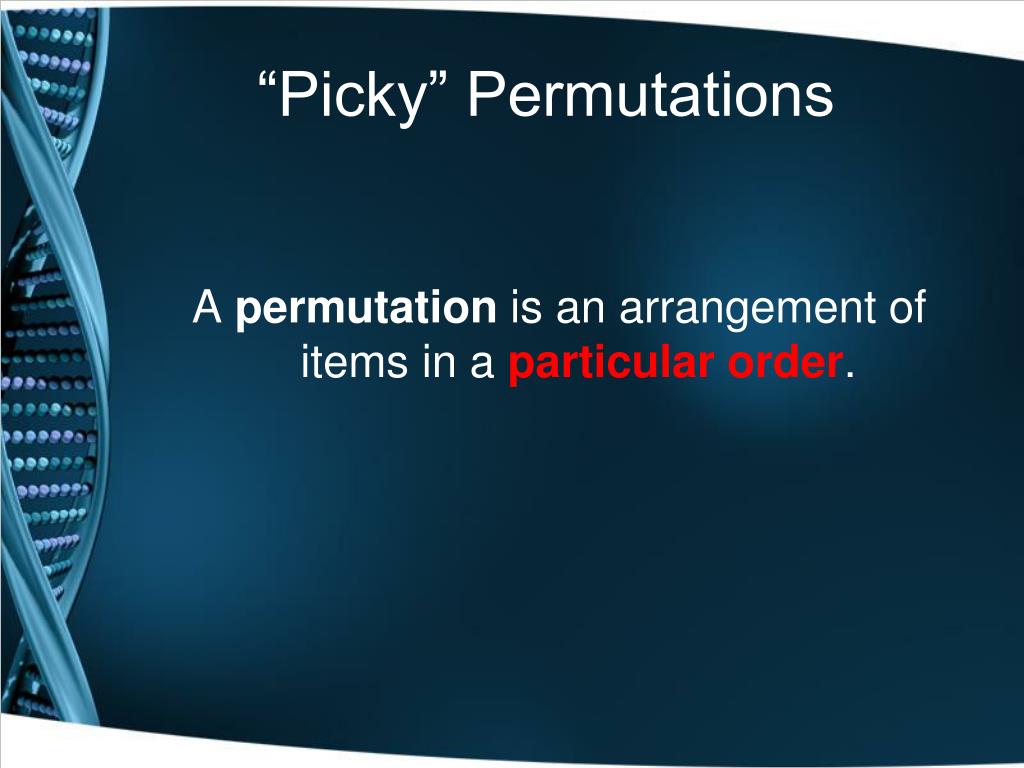 “Picky” Permutations

A permutation is an arrangement of items in a particular order.